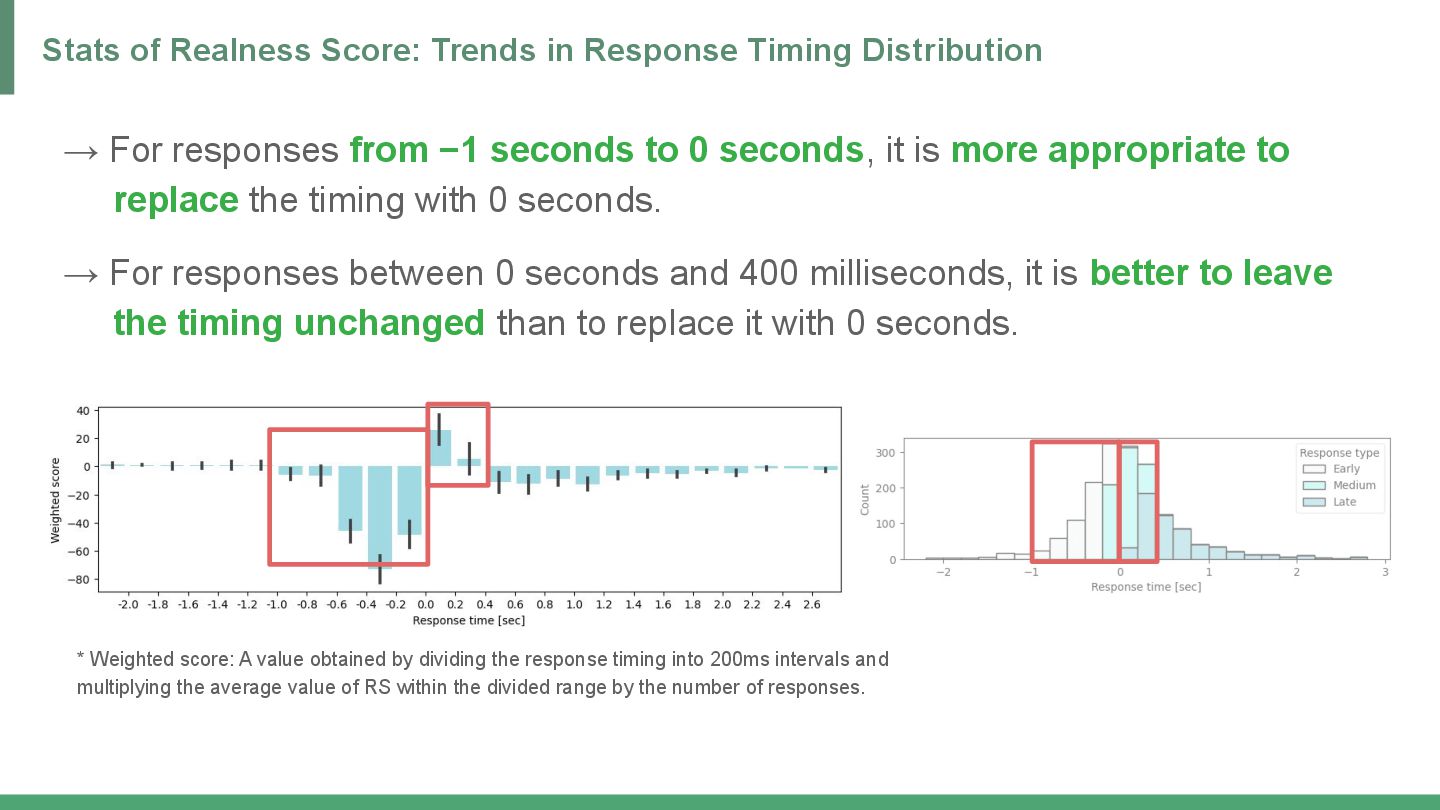 Stats of Realness Score: Trends in Response Timing Distribution

→ For responses from −1 seconds to 0 seconds, it is more appropriate to replace the timing with 0 seconds.

→ For responses between 0 seconds and 400 milliseconds, it is better to leave the timing unchanged than to replace it with 0 seconds.

40
20
0
−20
−40
−60
−80
Weighted score
-2.0 -1.8 -1.6 -1.4 -1.2 -1.0 -0.8 -0.6 -0.4 -0.2 0.0 0.2 0.4 0.6 0.8 1.0 1.2 1.4 1.6 1.8 2.0 2.2 2.4 2.6
Response time [sec]

300
200
100
0
Count
−2 −1 0 1 2 3
Response time [sec]
Response type
Early
Medium
Late

* Weighted score: A value obtained by dividing the response timing into 200ms intervals and multiplying the average value of RS within the divided range by the number of responses.